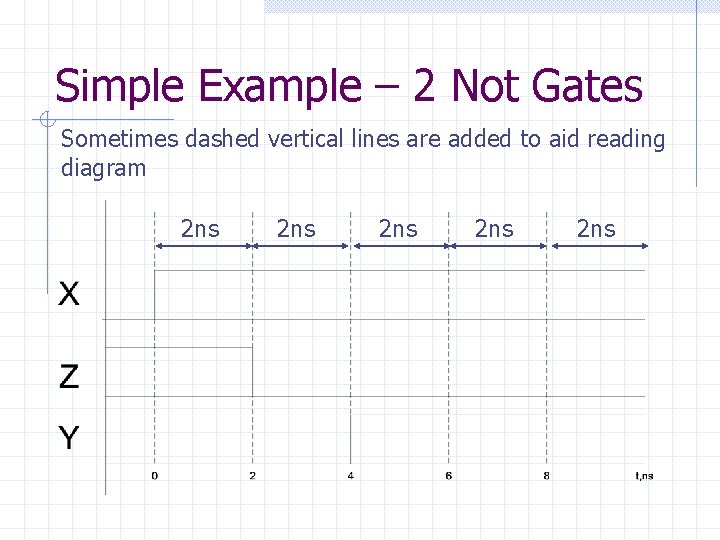 Simple Example – 2 Not Gates

Sometimes dashed vertical lines are added to aid reading diagram

2ns 2ns 2ns 2ns 2ns

X

Z

Y

0 2 4 6 8 t,ns